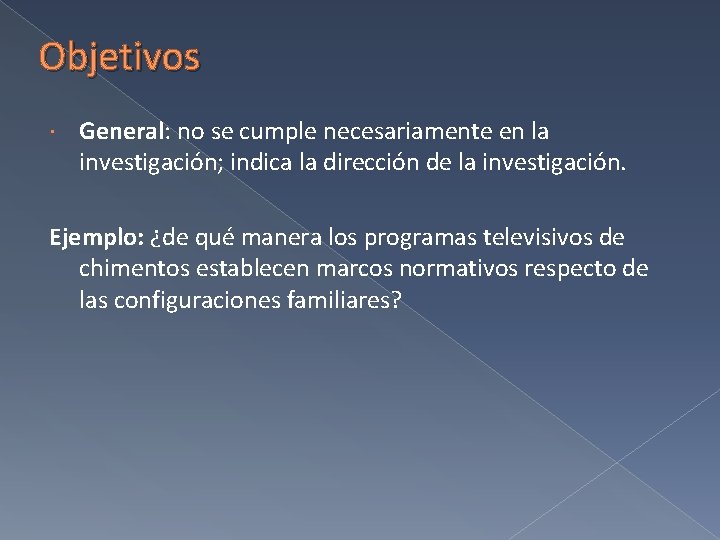 Objetivos

· General: no se cumple necesariamente en la investigación; indica la dirección de la investigación.

Ejemplo: ¿de qué manera los programas televisivos de chimentos establecen marcos normativos respecto de las configuraciones familiares?